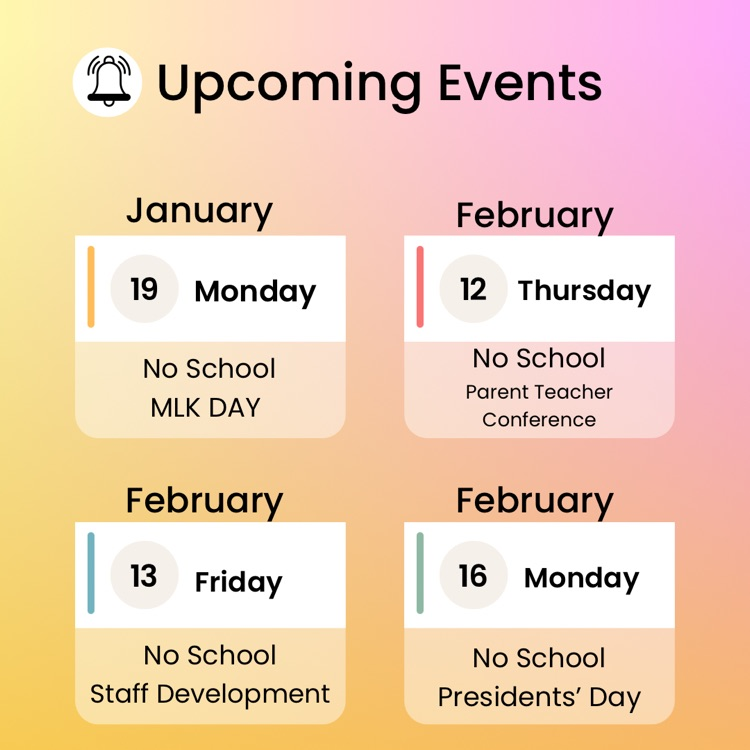 Upcoming Events

January

19 Monday

No School
MLK DAY

February

12 Thursday

No School
Parent Teacher Conference

February

13 Friday

No School
Staff Development

February

16 Monday

No School
Presidents' Day